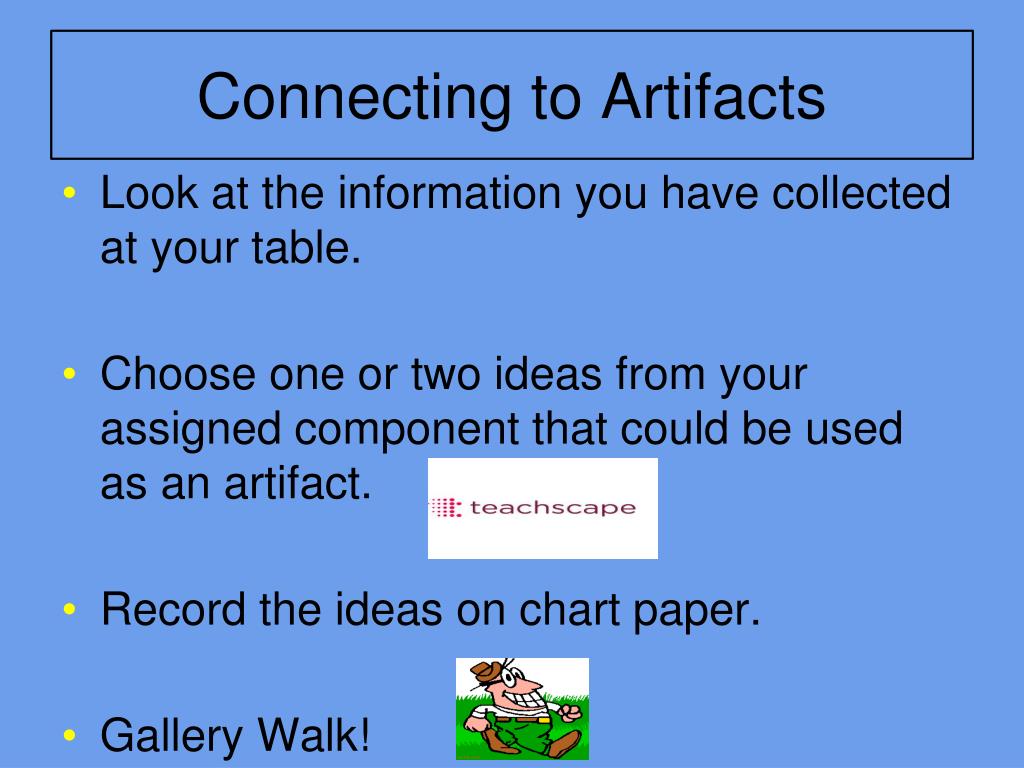 Connecting to Artifacts

• Look at the information you have collected at your table.

• Choose one or two ideas from your assigned component that could be used as an artifact.

teachscape

• Record the ideas on chart paper.

• Gallery Walk!